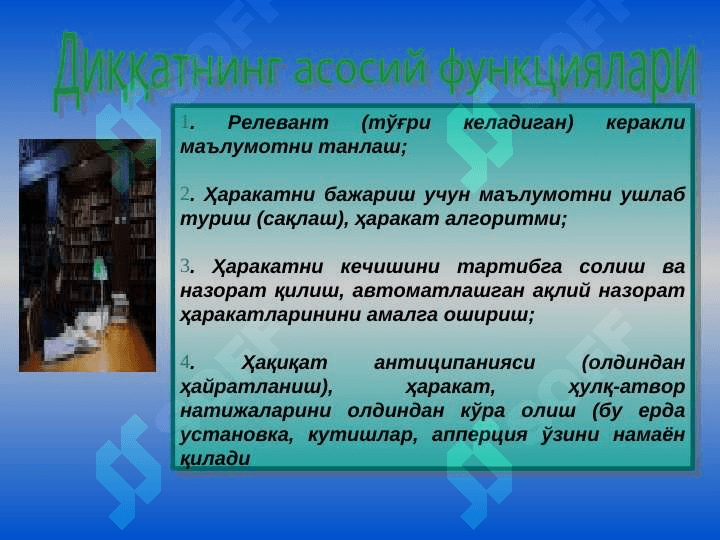 Диққатнинг асосий функциялари

1. Релевант (тўғри келадиган) керакли маълумотни танлаш;

2. Ҳаракатни бажариш учун маълумотни ушлаб туриш (сақлаш), ҳаракат алгоритми;

3. Ҳаракатни кечишини тартибга солиш ва назорат қилиш, автоматлашган ақлий назорат ҳаракатларинини амалга ошириш;

4. Ҳақиқат антиципанияси (олдиндан ҳайратланиш), ҳаракат, ҳулқ-атвор натижаларини олдиндан кўра олиш (бу ерда установка, кутишлар, апперция ўзини намаён қилади